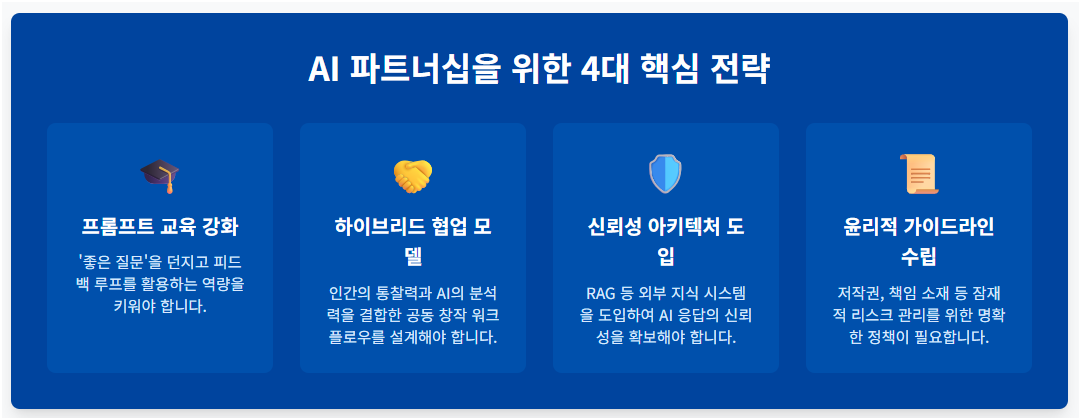 AI 파트너십을 위한 4대 핵심 전략

프롬프트 교육 강화

'좋은 질문'을 던지고 피드백 루프를 활용하는 역량을 키워야 합니다.

하이브리드 협업 모델

인간의 통찰력과 AI의 분석력을 결합한 공동 창작 워크플로우를 설계해야 합니다.

신뢰성 아키텍처 도입

RAG 등 외부 지식 시스템을 도입하여 AI 응답의 신뢰성을 확보해야 합니다.

윤리적 가이드라인 수립

저작권, 책임 소재 등 잠재적 리스크 관리를 위한 명확한 정책이 필요합니다.